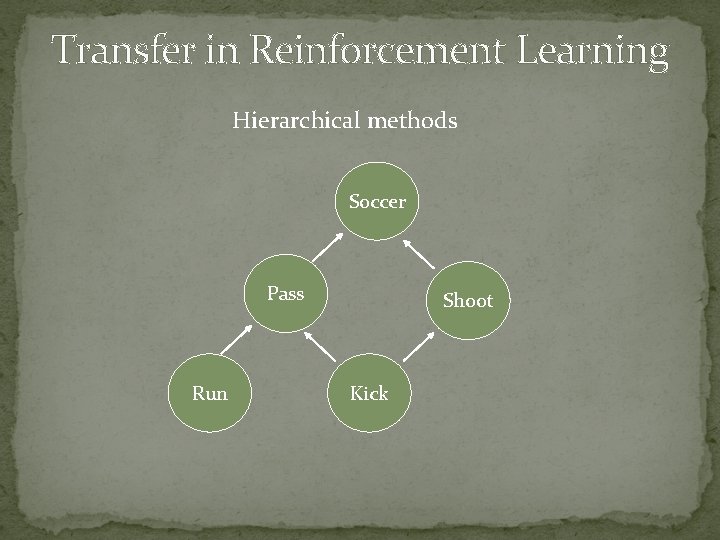 Transfer in Reinforcement Learning

Hierarchical methods

Soccer

Pass

Shoot

Run

Kick